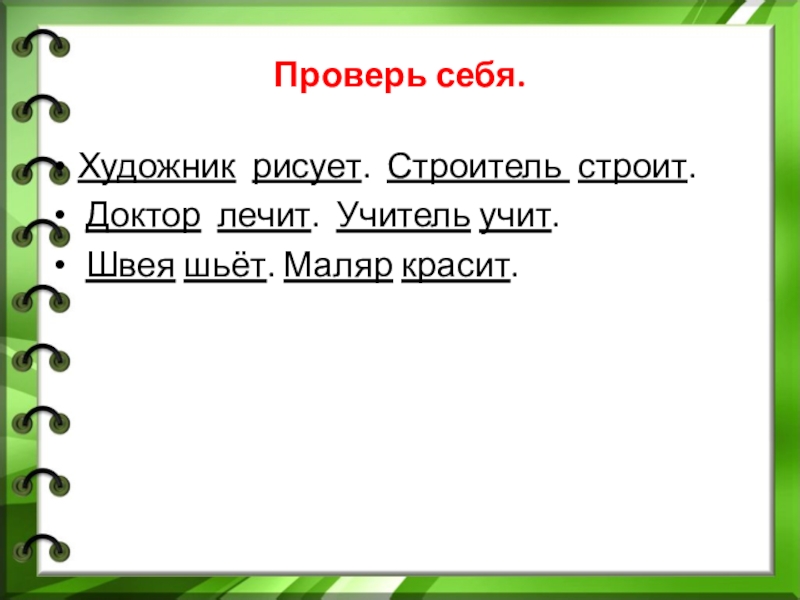 Проверь себя.

• Художник рисует. Строитель строит.
• Доктор лечит. Учитель учит.
• Швея шьёт. Маляр красит.